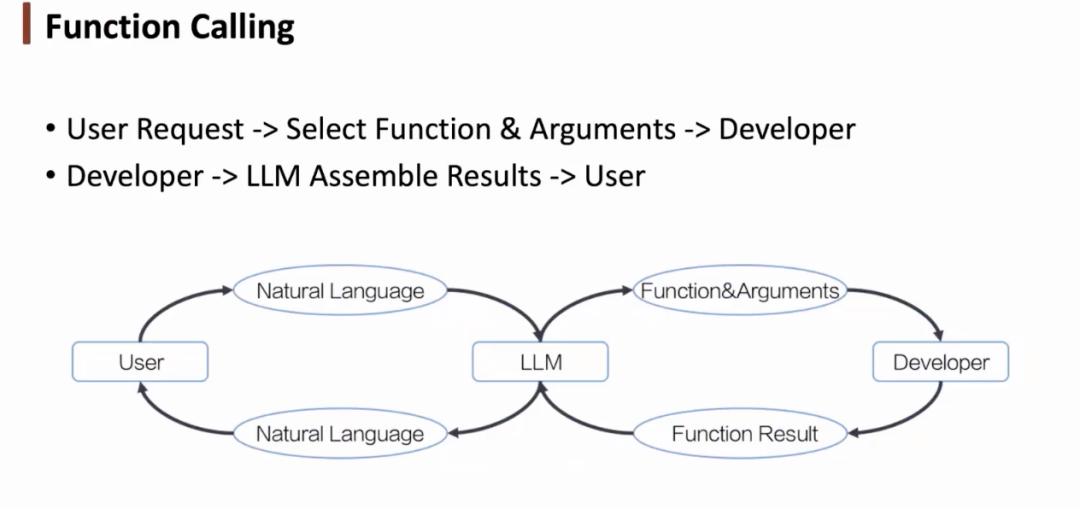 Function Calling

• User Request -> Select Function & Arguments -> Developer
• Developer -> LLM Assemble Results -> User

Natural Language
Function&Arguments
User
LLM
Developer
Natural Language
Function Result